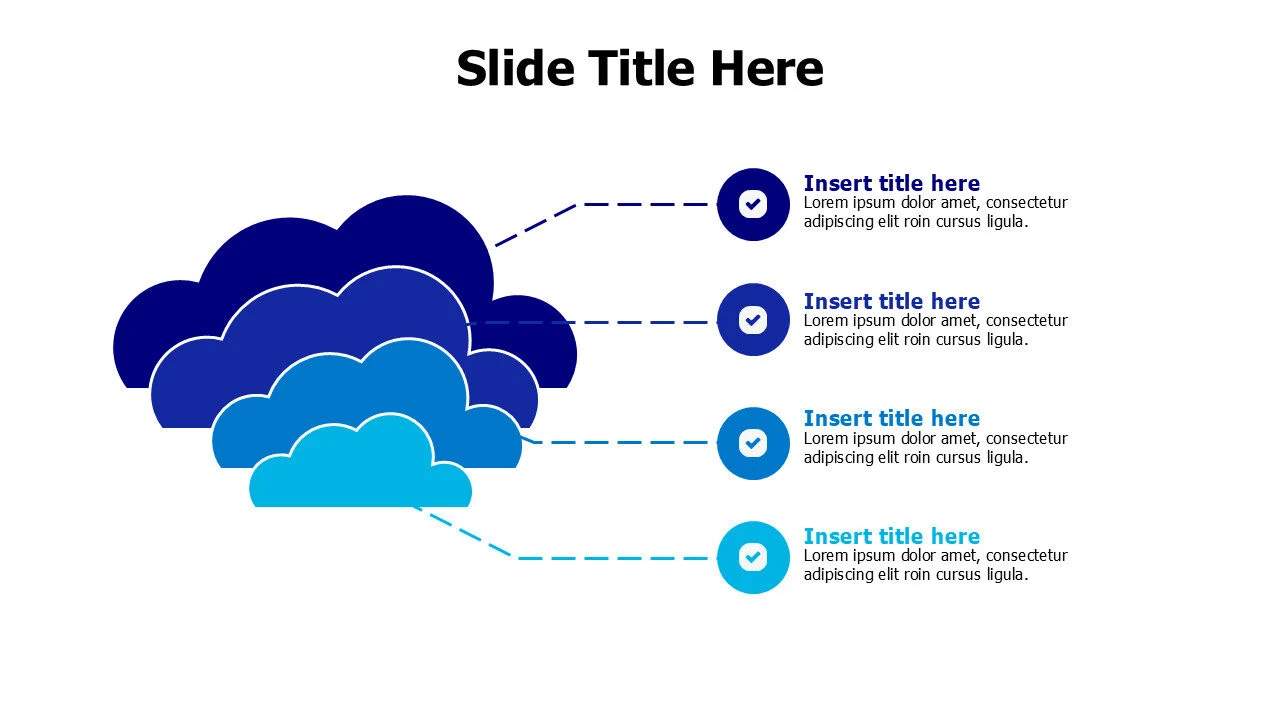 Slide Title Here

Insert title here
Lorem ipsum dolor amet, consectetur adipiscing elit roin cursus ligula.

Insert title here
Lorem ipsum dolor amet, consectetur adipiscing elit roin cursus ligula.

Insert title here
Lorem ipsum dolor amet, consectetur adipiscing elit roin cursus ligula.

Insert title here
Lorem ipsum dolor amet, consectetur adipiscing elit roin cursus ligula.